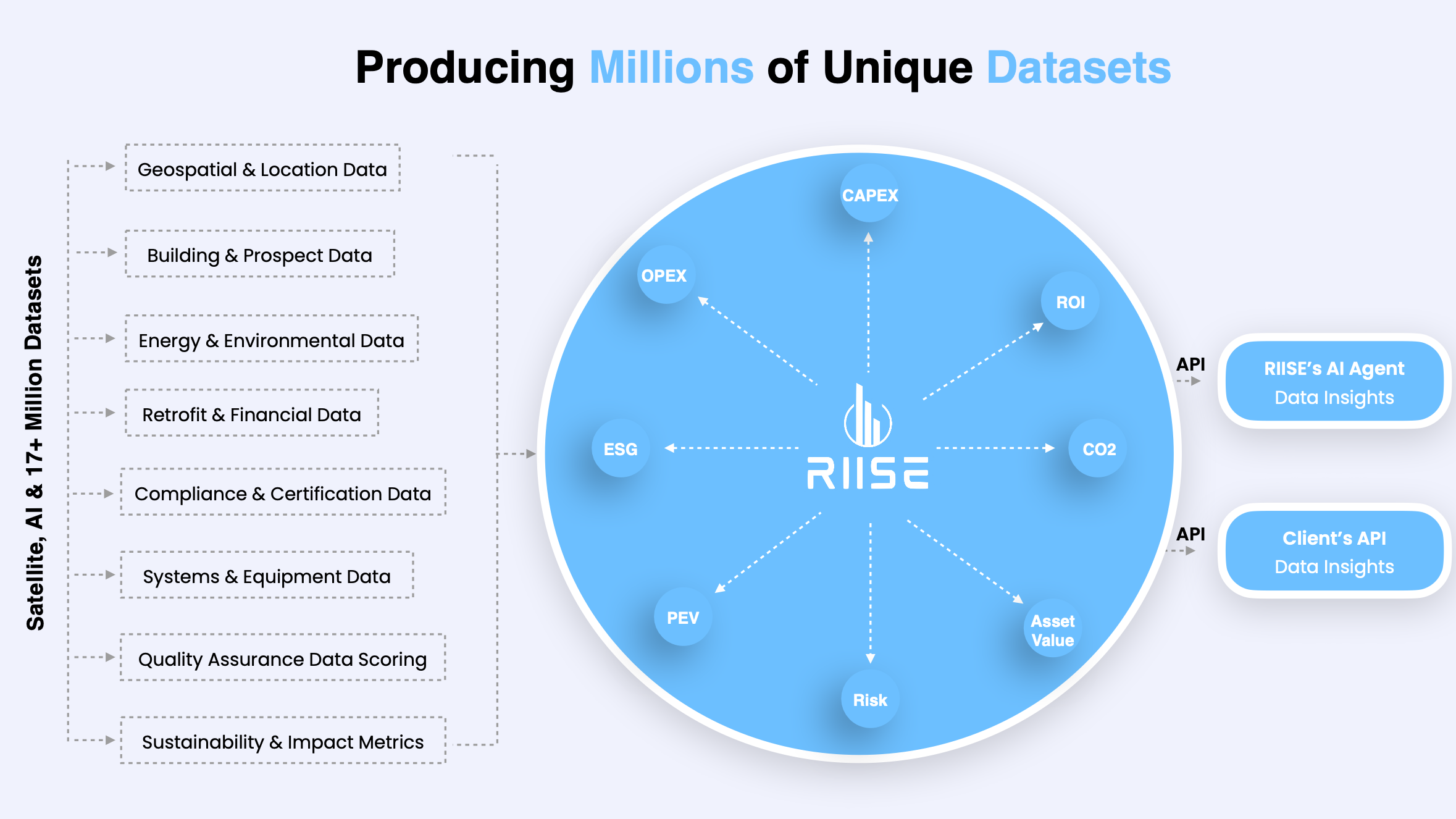 Producing Millions of Unique Datasets

Satellite, AI & 17+ Million Datasets

Geospatial & Location Data

Building & Prospect Data

Energy & Environmental Data

Retrofit & Financial Data

Compliance & Certification Data

Systems & Equipment Data

Quality Assurance Data Scoring

Sustainability & Impact Metrics

CAPEX

OPEX

ROI

ESG

RIISE

CO2

PEV

Asset Value

Risk

API

RIISE's AI Agent
Data Insights

API

Client's API
Data Insights